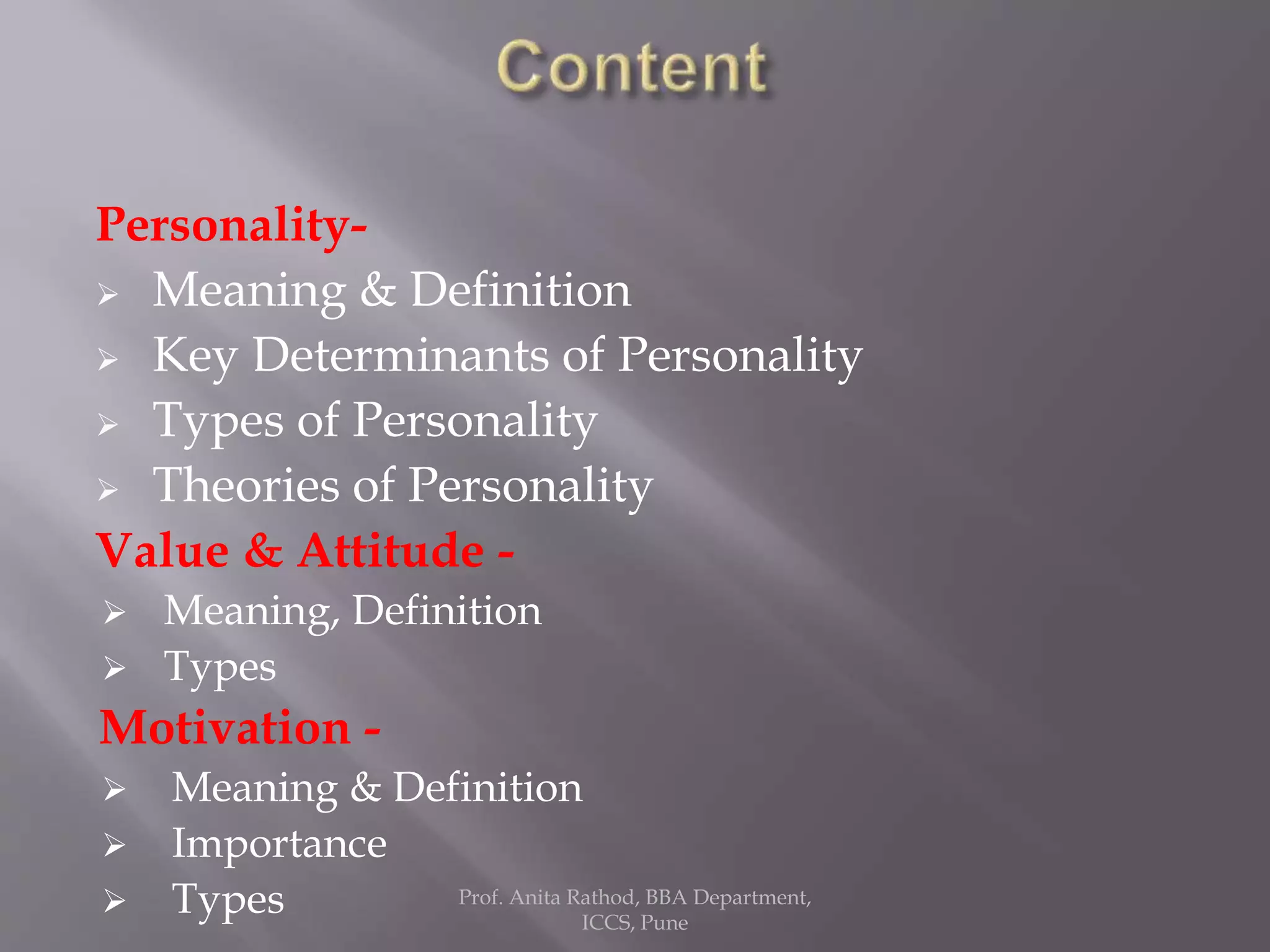 Content

Personality-
➢ Meaning & Definition
➢ Key Determinants of Personality
➢ Types of Personality
➢ Theories of Personality

Value & Attitude -
➢ Meaning, Definition
➢ Types

Motivation -
➢ Meaning & Definition
➢ Importance
➢ Types

Prof. Anita Rathod, BBA Department, ICCS, Pune